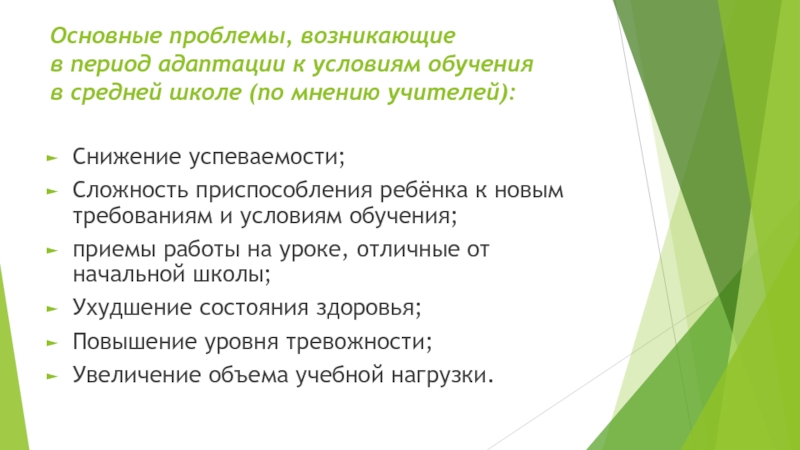 Основные проблемы, возникающие в период адаптации к условиям обучения в средней школе (по мнению учителей):

Снижение успеваемости;

Сложность приспособления ребёнка к новым требованиям и условиям обучения;

приемы работы на уроке, отличные от начальной школы;

Ухудшение состояния здоровья;

Повышение уровня тревожности;

Увеличение объема учебной нагрузки.